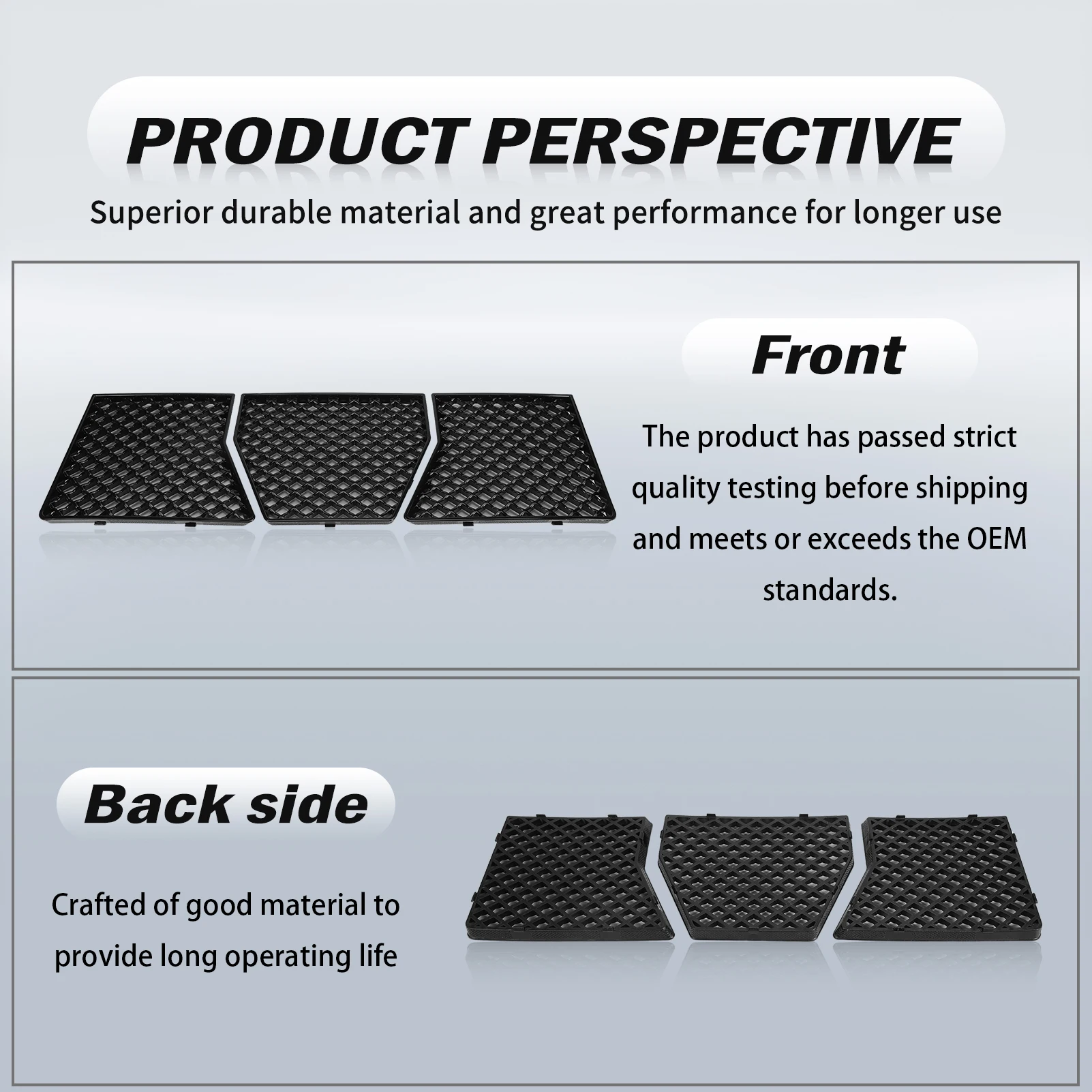 PRODUCT PERSPECTIVE

Superior durable material and great performance for longer use

Front

The product has passed strict quality testing before shipping and meets or exceeds the OEM standards.

Back side

Crafted of good material to provide long operating life